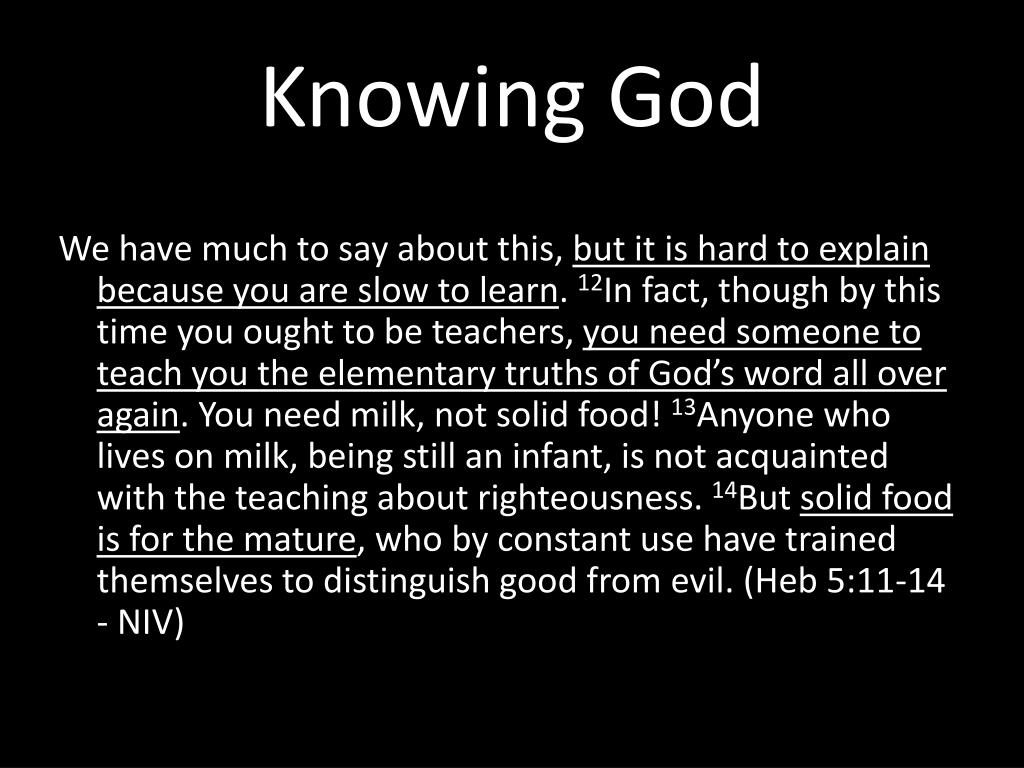 Knowing God

We have much to say about this, but it is hard to explain because you are slow to learn. $^{12}$In fact, though by this time you ought to be teachers, you need someone to teach you the elementary truths of God's word all over again. You need milk, not solid food! $^{13}$Anyone who lives on milk, being still an infant, is not acquainted with the teaching about righteousness. $^{14}$But solid food is for the mature, who by constant use have trained themselves to distinguish good from evil. (Heb 5:11-14 - NIV)